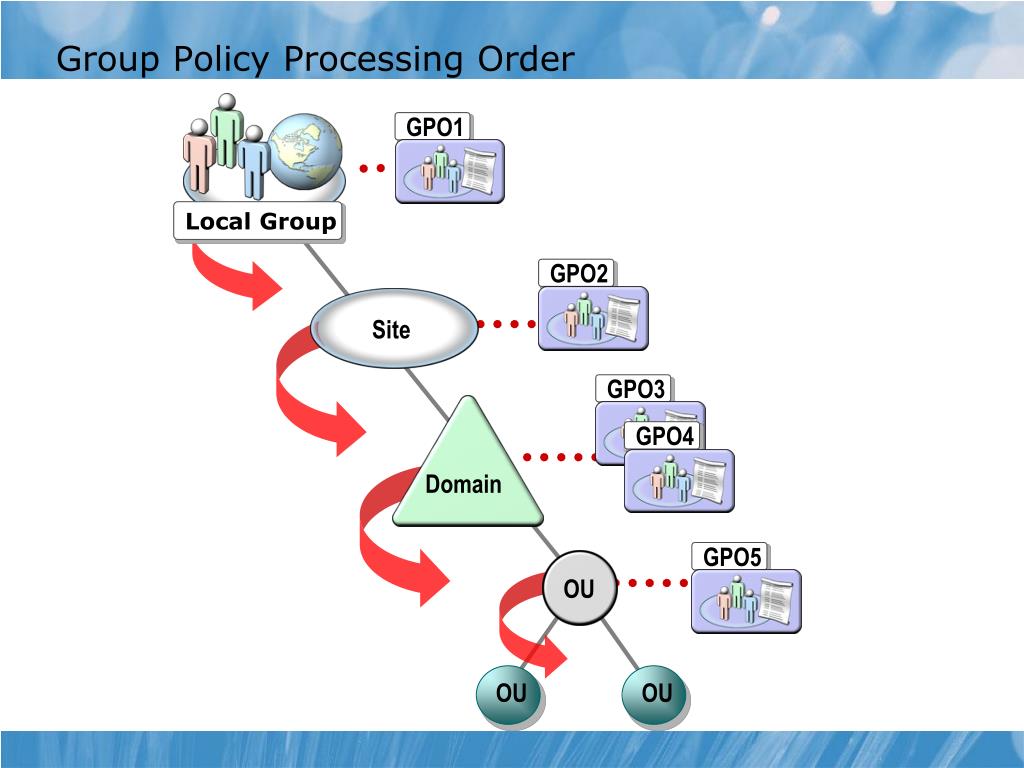 Group Policy Processing Order

GPO1

Local Group

GPO2

Site

GPO3

GPO4

Domain

GPO5

OU

OU

OU